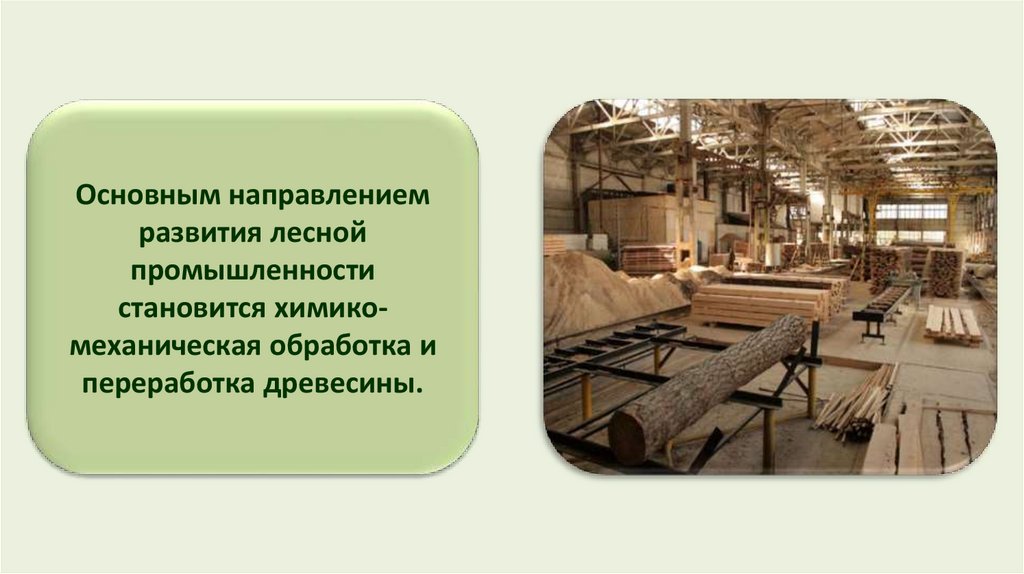 Основным направлением развития лесной промышленности становится химико-механическая обработка и переработка древесины.